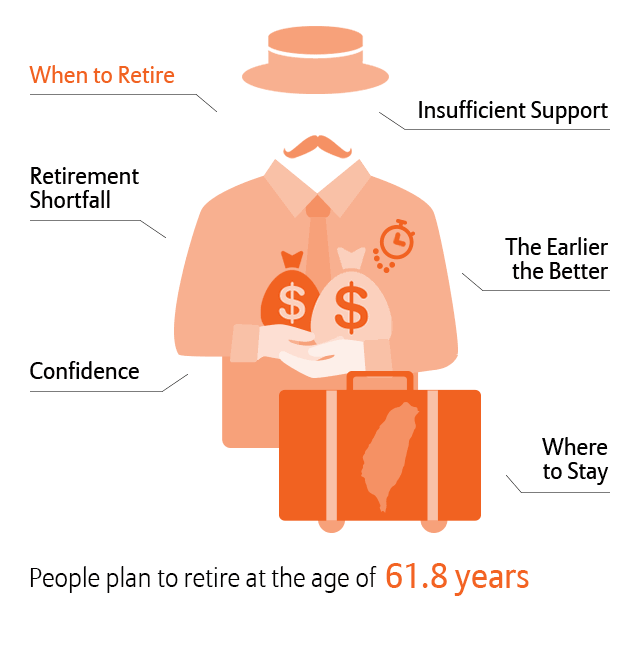 When to Retire

Insufficient Support

Retirement Shortfall

The Earlier the Better

$

$

Confidence

Where to Stay

People plan to retire at the age of 61.8 years